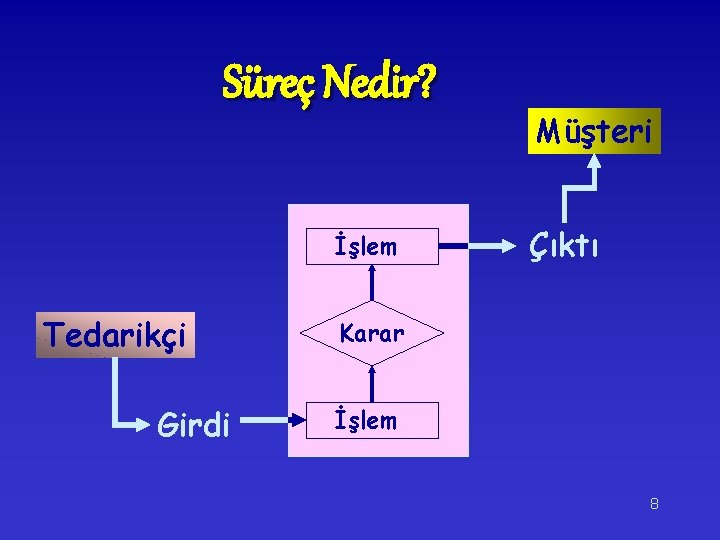 Süreç Nedir?

Müşteri

İşlem

Çıktı

Tedarikçi

Karar

Girdi

İşlem

8